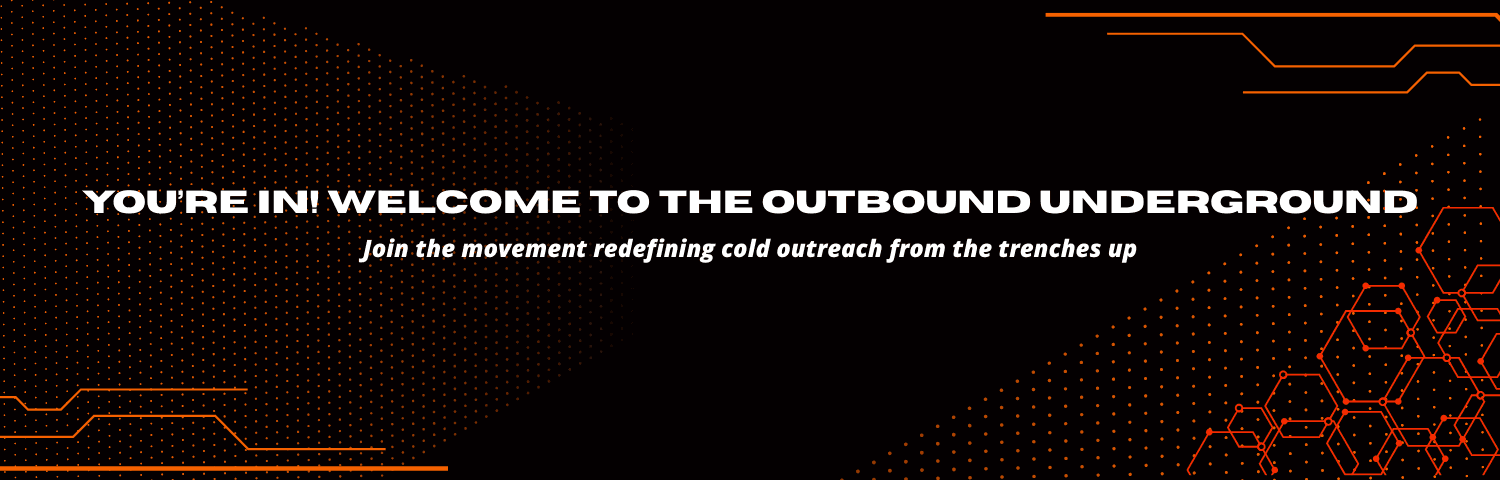 YOU'RE IN! WELCOME TO THE OUTBOUND UNDERGROUND

Join the movement redefining cold outreach from the trenches up